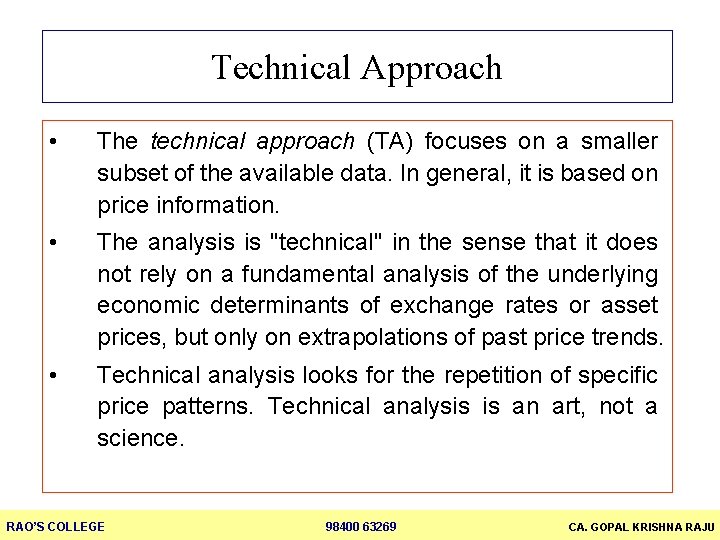 Technical Approach

• The technical approach (TA) focuses on a smaller subset of the available data. In general, it is based on price information.

• The analysis is "technical" in the sense that it does not rely on a fundamental analysis of the underlying economic determinants of exchange rates or asset prices, but only on extrapolations of past price trends.

• Technical analysis looks for the repetition of specific price patterns. Technical analysis is an art, not a science.

RAO'S COLLEGE 98400 63269 CA. GOPAL KRISHNA RAJU